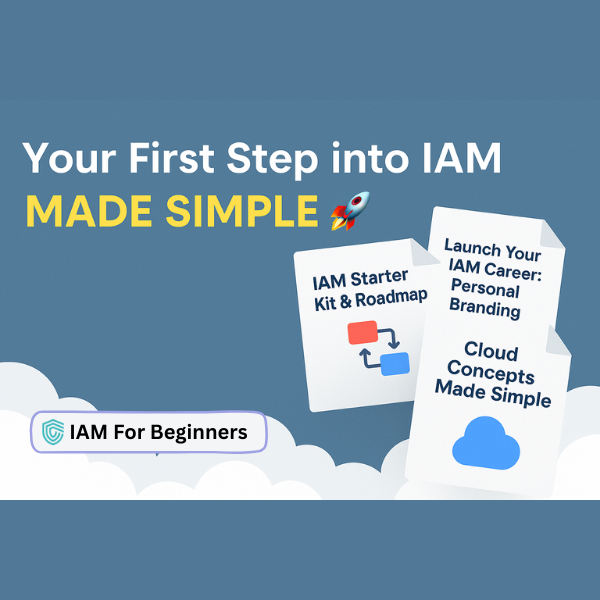 Your First Step into IAM
MADE SIMPLE 🚀

IAM Starter Kit & Roadmap

Launch Your IAM Career: Personal Branding

Cloud Concepts Made Simple

IAM For Beginners